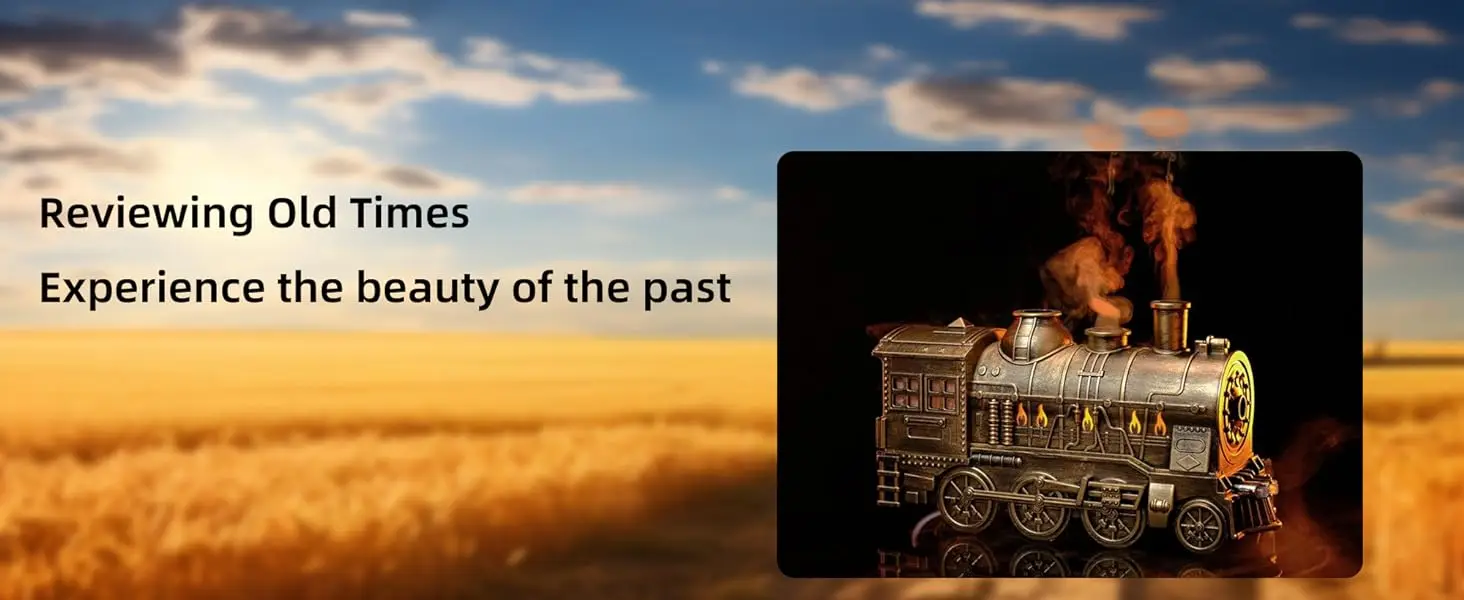 Reviewing Old Times

Experience the beauty of the past